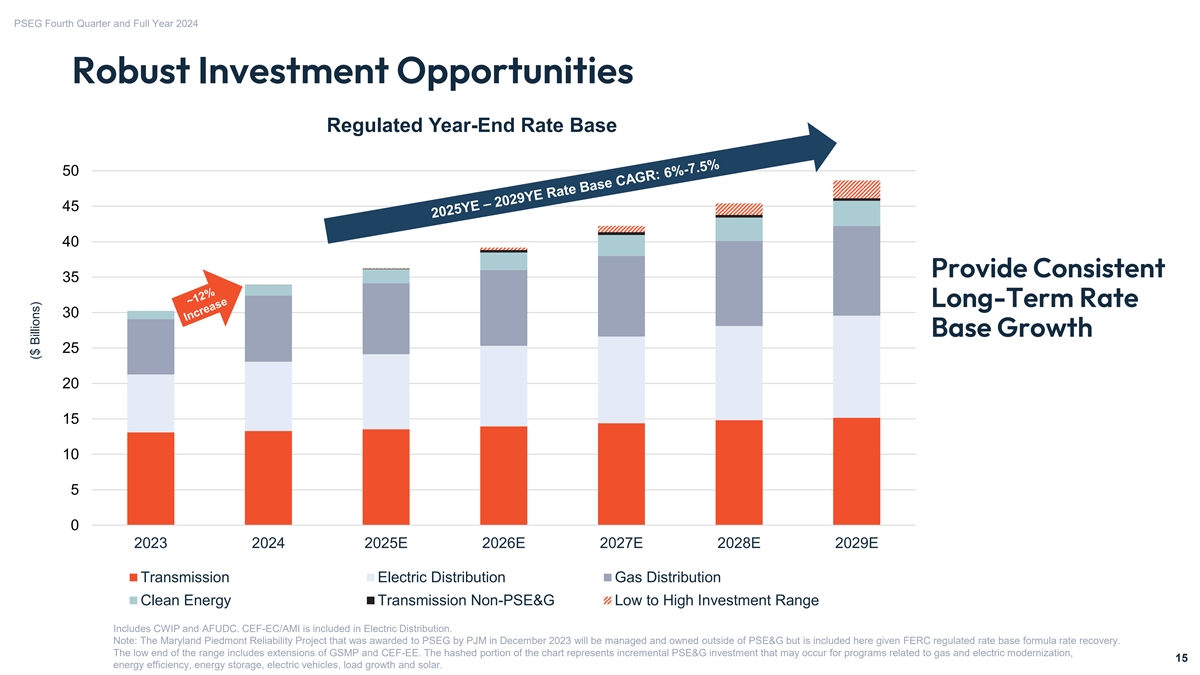 PSEG Fourth Quarter and Full Year 2024

Robust Investment Opportunities

Regulated Year-End Rate Base

2025YE – 2029YE Rate Base CAGR: 6%-7.5%

~12% Increase

($ Billions)

50
45
40
35
30
25
20
15
10
5
0

2023 2024 2025E 2026E 2027E 2028E 2029E

Transmission
Electric Distribution
Gas Distribution
Clean Energy
Transmission Non-PSE&G
Low to High Investment Range

Provide Consistent Long-Term Rate Base Growth

Includes CWIP and AFUDC. CEF-EC/AMI is included in Electric Distribution.
Note: The Maryland Piedmont Reliability Project that was awarded to PSEG by PJM in December 2023 will be managed and owned outside of PSE&G but is included here given FERC regulated rate base formula rate recovery.
The low end of the range includes extensions of GSMP and CEF-EE. The hashed portion of the chart represents incremental PSE&G investment that may occur for programs related to gas and electric modernization, energy efficiency, energy storage, electric vehicles, load growth and solar.

15